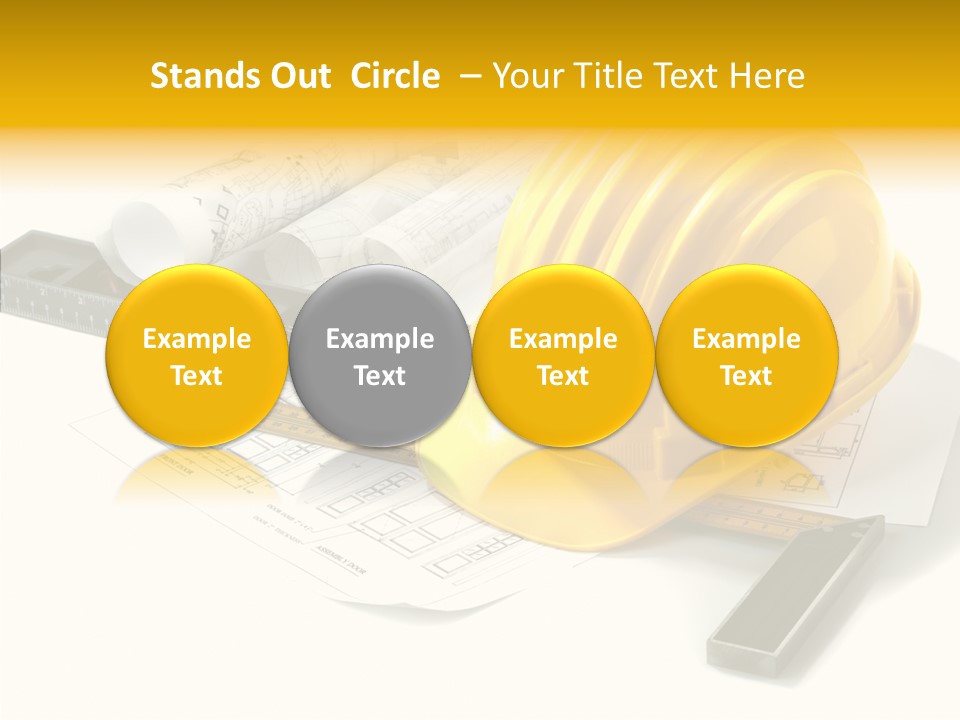 Stands Out Circle – Your Title Text Here

Example Text

Example Text

Example Text

Example Text